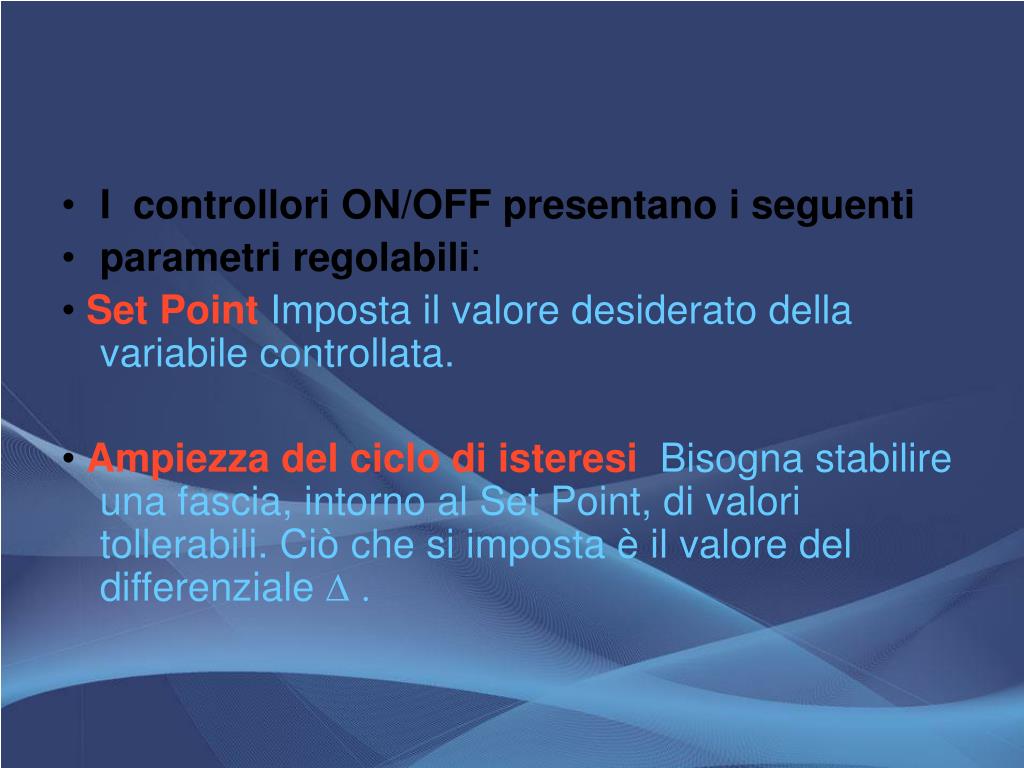 • I controllori ON/OFF presentano i seguenti
• parametri regolabili:
• Set Point Imposta il valore desiderato della variabile controllata.

• Ampiezza del ciclo di isteresi Bisogna stabilire una fascia, intorno al Set Point, di valori tollerabili. Ciò che si imposta è il valore del differenziale $\Delta$ .